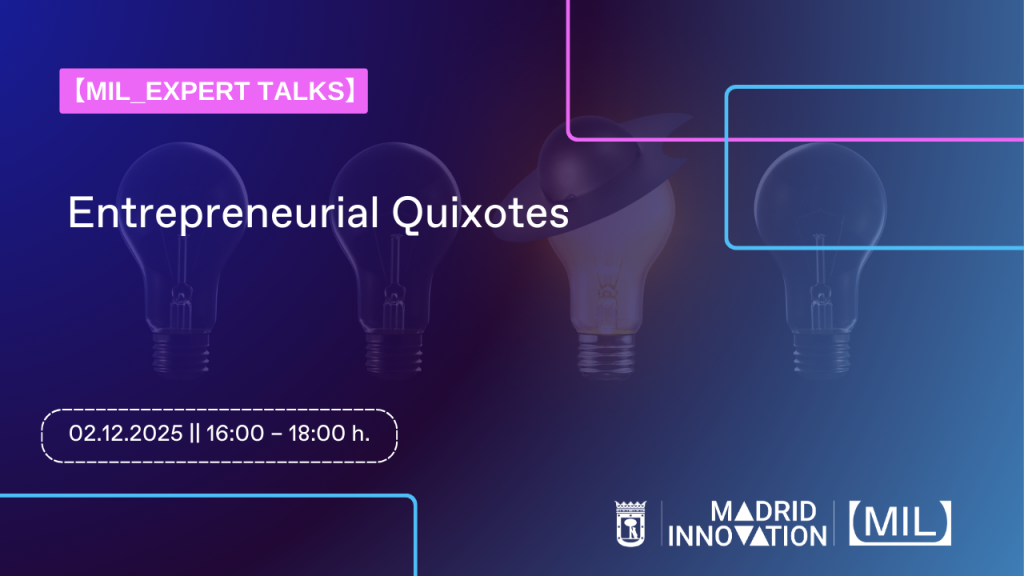 【MIL_EXPERT TALKS】

Entrepreneurial Quixotes

02.12.2025 || 16:00 – 18:00 h.

MADRID INNOVATION 【MIL】